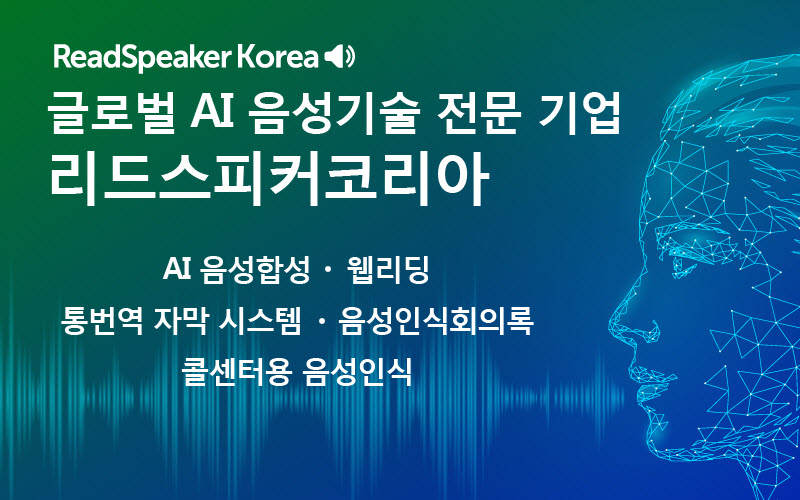 ReadSpeaker Korea

글로벌 AI 음성기술 전문 기업
리드스피커코리아

AI 음성합성 · 웹리딩
통번역 자막 시스템 · 음성인식회의록
콜센터용 음성인식